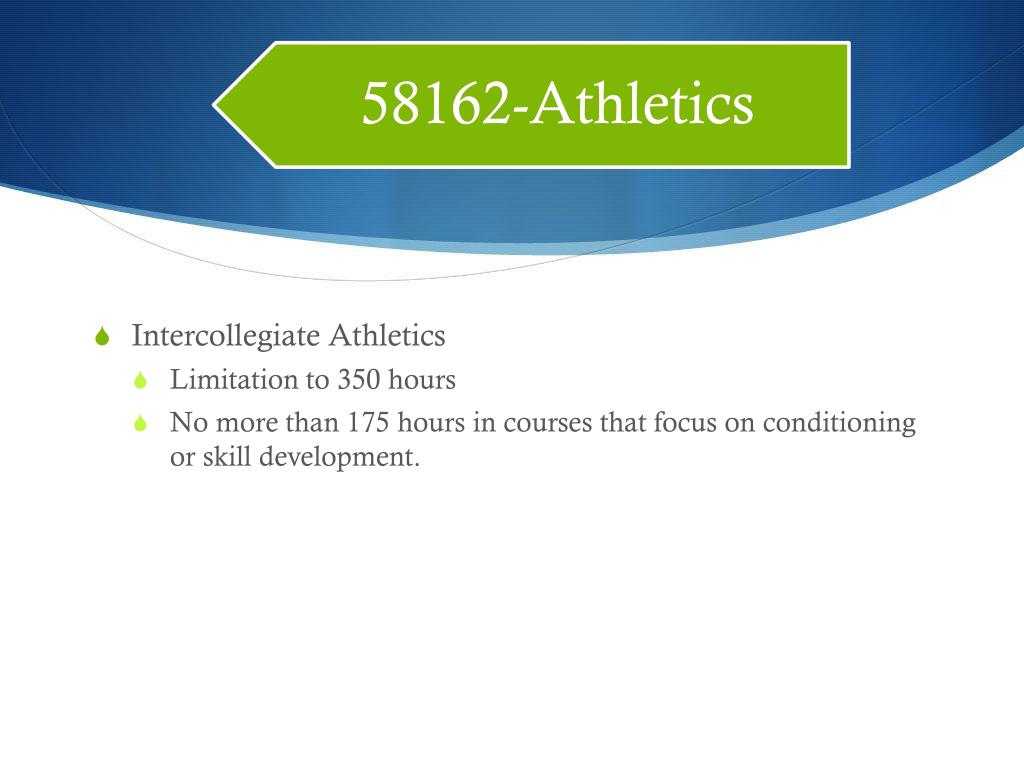 58162-Athletics

Intercollegiate Athletics

Limitation to 350 hours

No more than 175 hours in courses that focus on conditioning or skill development.